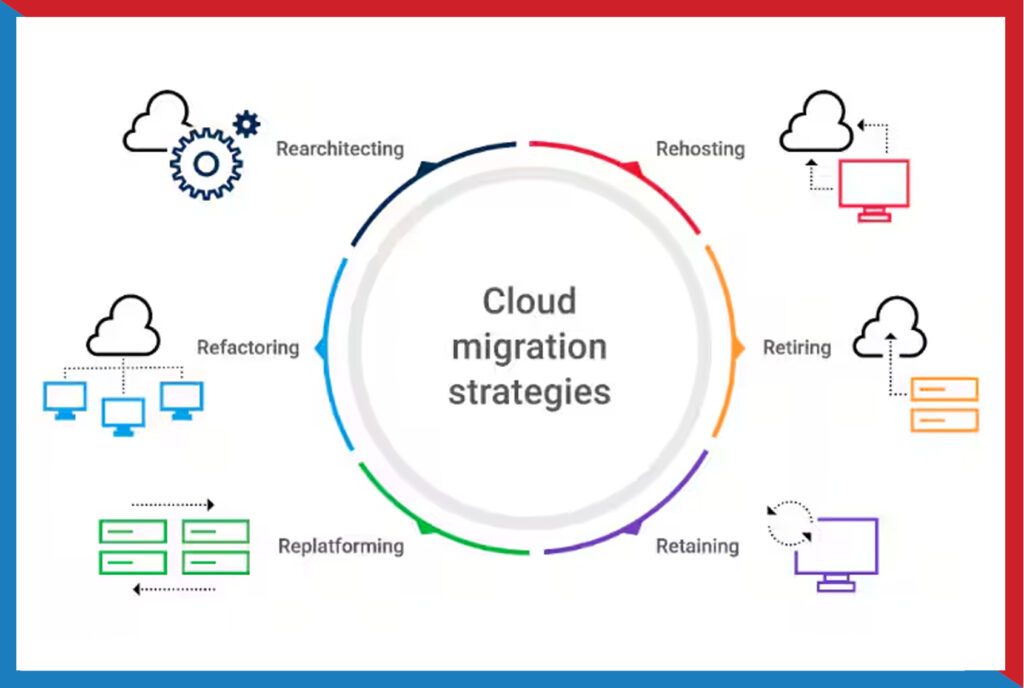 Cloud migration strategies

Rehosting

Retiring

Retaining

Replatforming

Refactoring

Rearchitecting